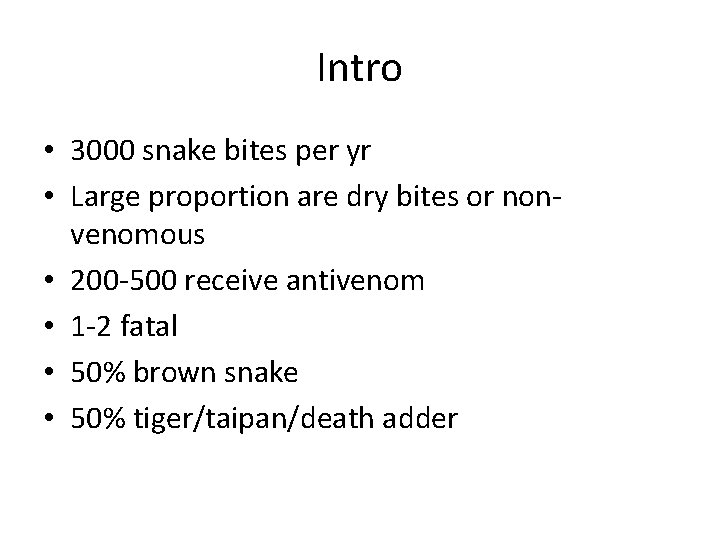 Intro

• 3000 snake bites per yr
• Large proportion are dry bites or non-venomous
• 200-500 receive antivenom
• 1-2 fatal
• 50% brown snake
• 50% tiger/taipan/death adder